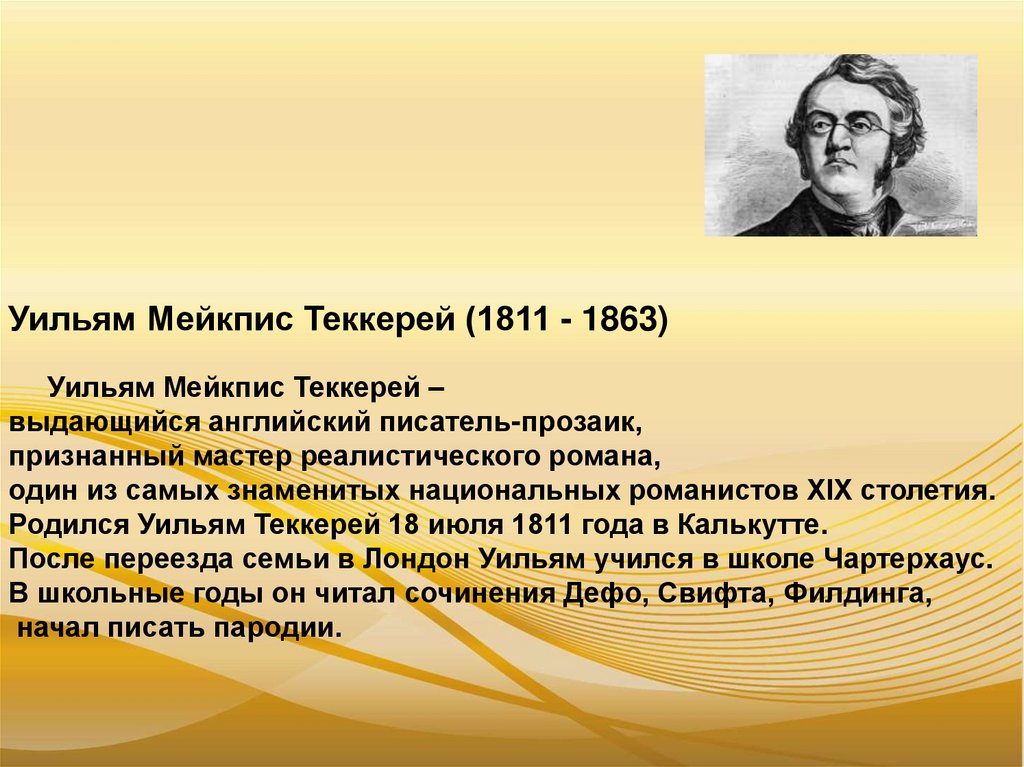 Уильям Мейкпис Теккерей (1811 - 1863)

Уильям Мейкпис Теккерей – выдающийся английский писатель-прозаик, признанный мастер реалистического романа, один из самых знаменитых национальных романистов XIX столетия. Родился Уильям Теккерей 18 июля 1811 года в Калькутте. После переезда семьи в Лондон Уильям учился в школе Чартерхаус. В школьные годы он читал сочинения Дефо, Свифта, Филдинга, начал писать пародии.